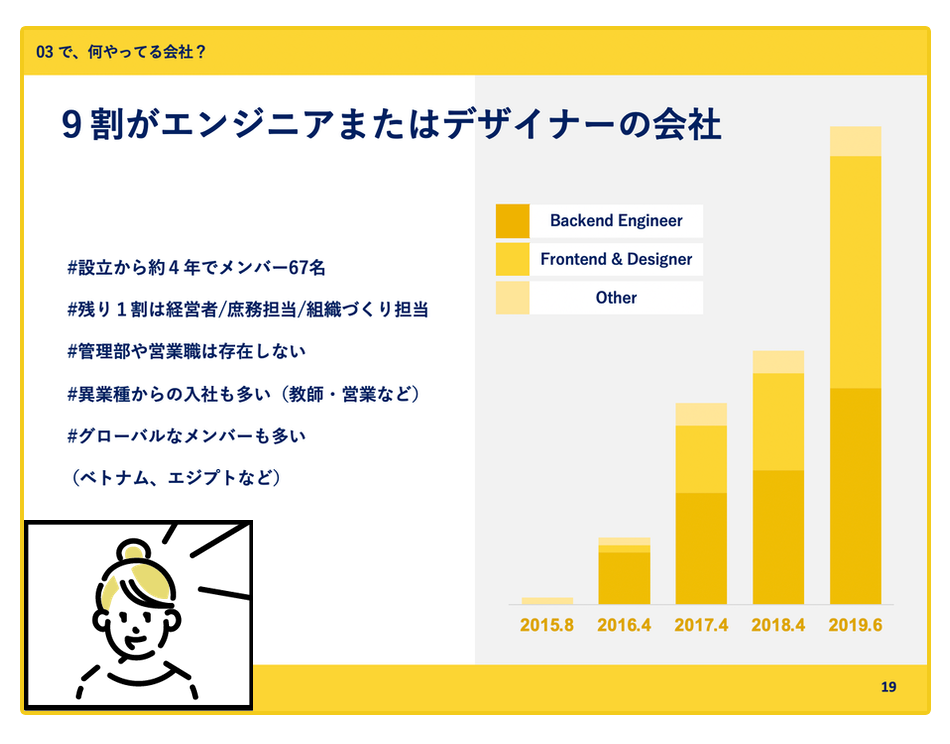 03 で、何やってる会社？

９割がエンジニアまたはデザイナーの会社

#設立から約４年でメンバー67名

#残り１割は経営者/庶務担当/組織づくり担当

#管理部や営業職は存在しない

#異業種からの入社も多い（教師・営業など）

#グローバルなメンバーも多い

（ベトナム、エジプトなど）

Backend Engineer

Frontend & Designer

Other

2015.8

2016.4

2017.4

2018.4

2019.6

19